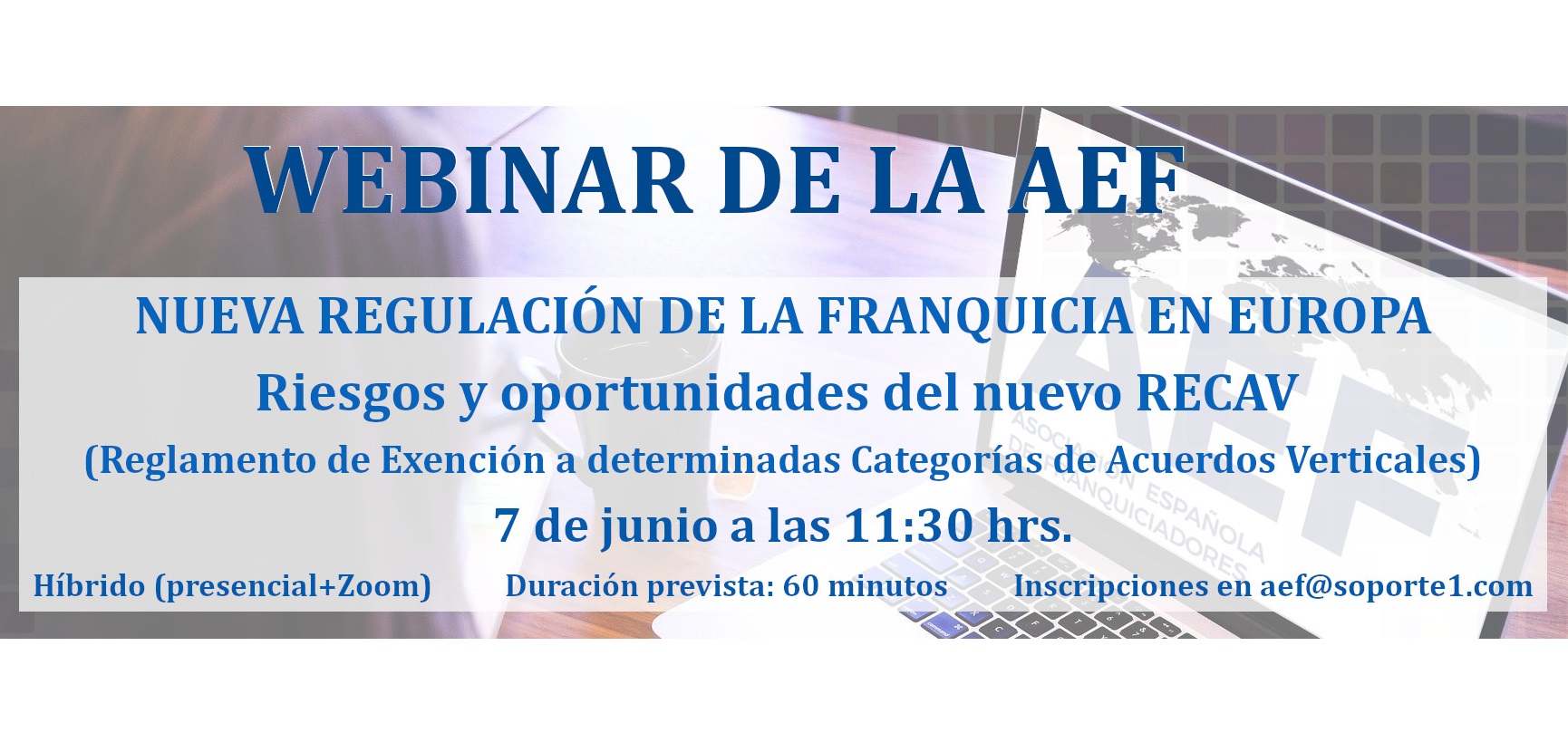 WEBINAR DE LA AEF

NUEVA REGULACIÓN DE LA FRANQUICIA EN EUROPA

Riesgos y oportunidades del nuevo RECAV

(Reglamento de Exención a determinadas Categorías de Acuerdos Verticales)

7 de junio a las 11:30 hrs.

Híbrido (presencial+Zoom) Duración prevista: 60 minutos Inscripciones en aef@soporte1.com

AEF

ASOCIACIÓN ESPAÑOLA DE FRANQUICIADORES